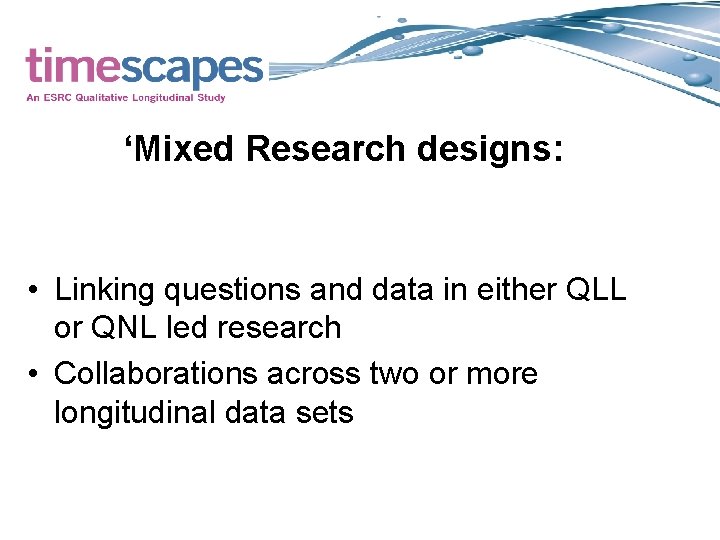 timescapes
An ESRC Qualitative Longitudinal Study

‘Mixed Research designs:

• Linking questions and data in either QLL or QNL led research
• Collaborations across two or more longitudinal data sets